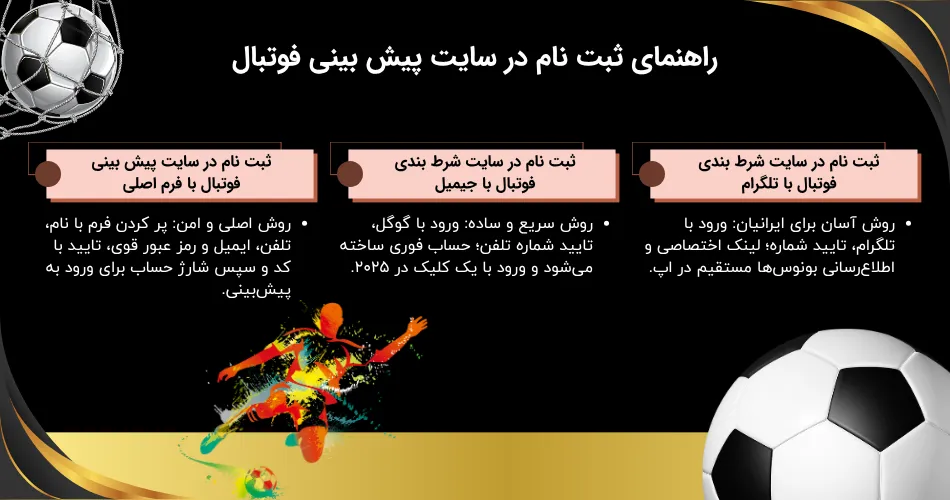 راهنمای ثبت نام در سایت پیش بینی فوتبال

ثبت نام در سایت شرط بندی فوتبال با تلگرام

• روش آسان برای ایرانیان: ورود با تلگرام، تایید شماره؛ لینک اختصاصی و اطلاع‌رسانی بونوس‌ها مستقیم در اپ.

ثبت نام در سایت شرط بندی فوتبال با جیمیل

• روش سریع و ساده: ورود با گوگل، تایید شماره تلفن؛ حساب فوری ساخته می‌شود و ورود با یک کلیک در ۲۰۲۵.

ثبت نام در سایت پیش بینی فوتبال با فرم اصلی

• روش اصلی و امن: پر کردن فرم با نام، تلفن، ایمیل و رمز عبور قوی، تایید با کد و سپس شارژ حساب برای ورود به پیش‌بینی.